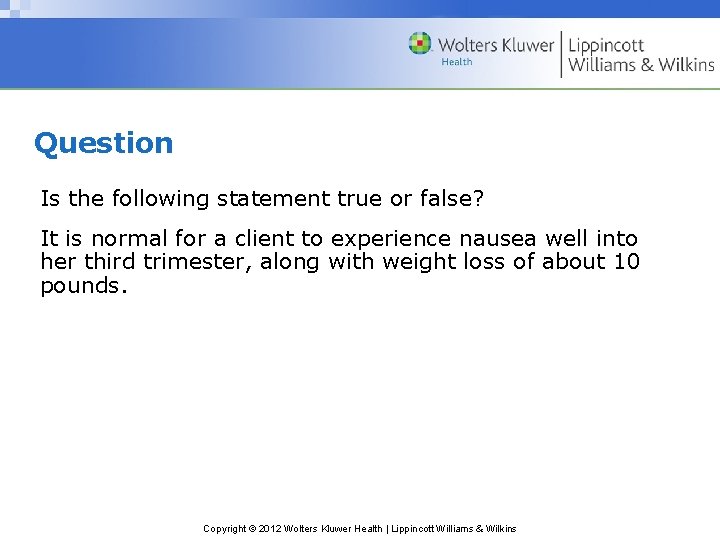 Wolters Kluwer Health | Lippincott Williams & Wilkins

Question

Is the following statement true or false?

It is normal for a client to experience nausea well into her third trimester, along with weight loss of about 10 pounds.

Copyright © 2012 Wolters Kluwer Health | Lippincott Williams & Wilkins